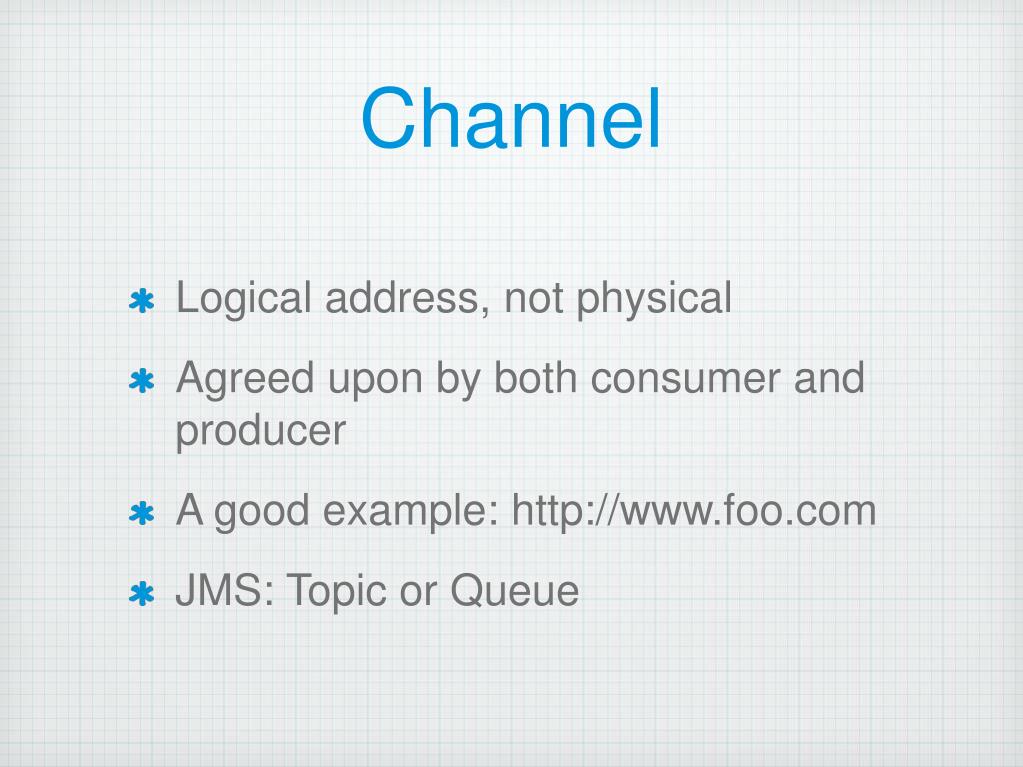 Channel

* Logical address, not physical
* Agreed upon by both consumer and producer
* A good example: http://www.foo.com
* JMS: Topic or Queue